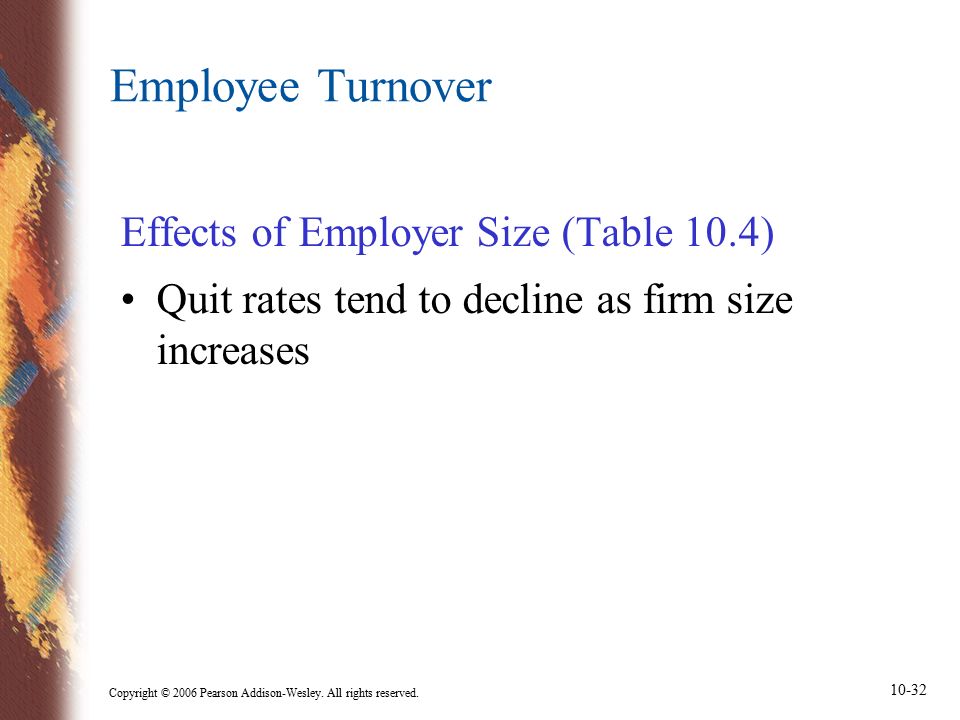 Employee Turnover

Effects of Employer Size (Table 10.4)

• Quit rates tend to decline as firm size increases

Copyright © 2006 Pearson Addison-Wesley. All rights reserved.

10-32